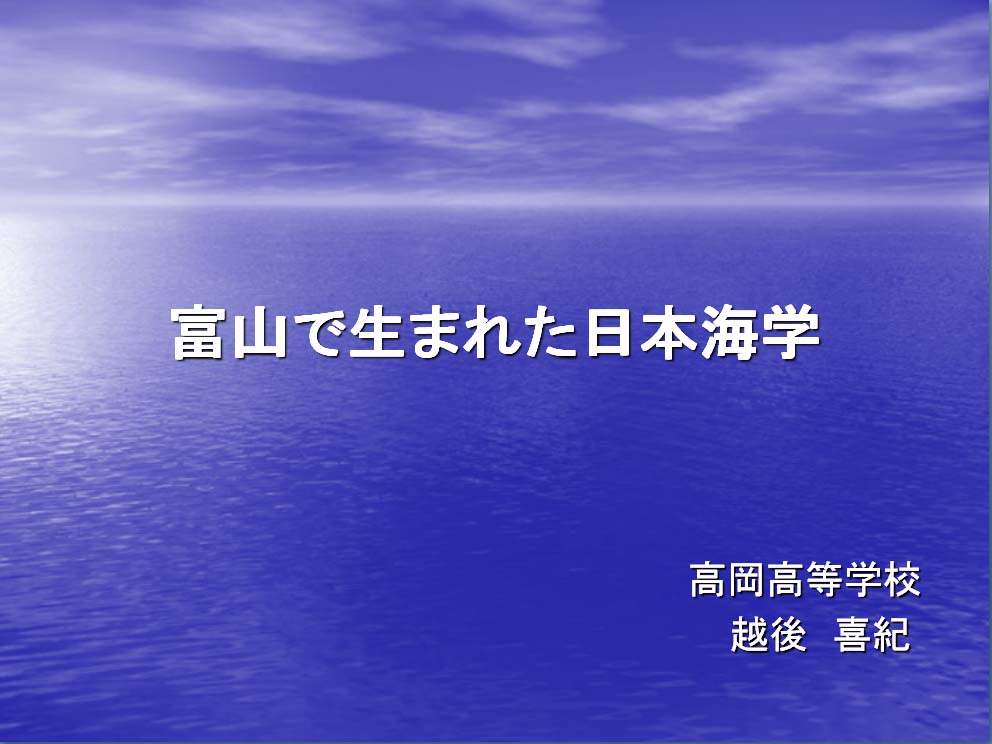 富山で生まれた日本海学

高岡高等学校
越後　喜紀